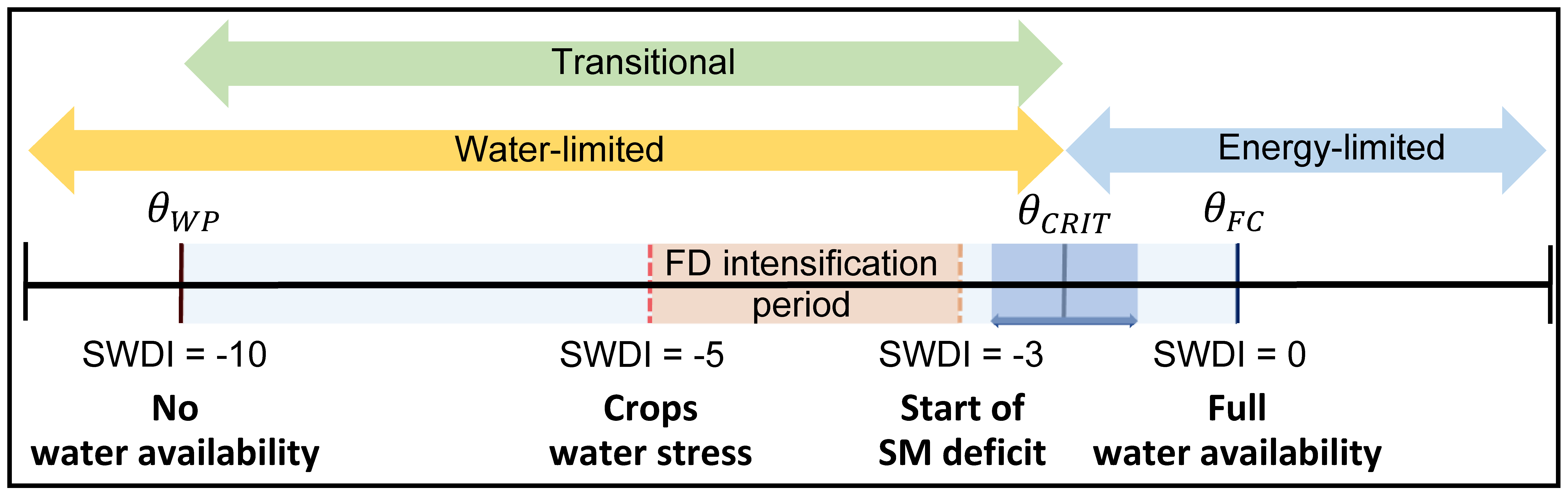 Transitional

Water-limited

Energy-limited

$\theta_{WP}$

$\theta_{CRIT}$

$\theta_{FC}$

FD intensification period

SWDI = -10

SWDI = -5

SWDI = -3

SWDI = 0

No water availability

Crops water stress

Start of SM deficit

Full water availability